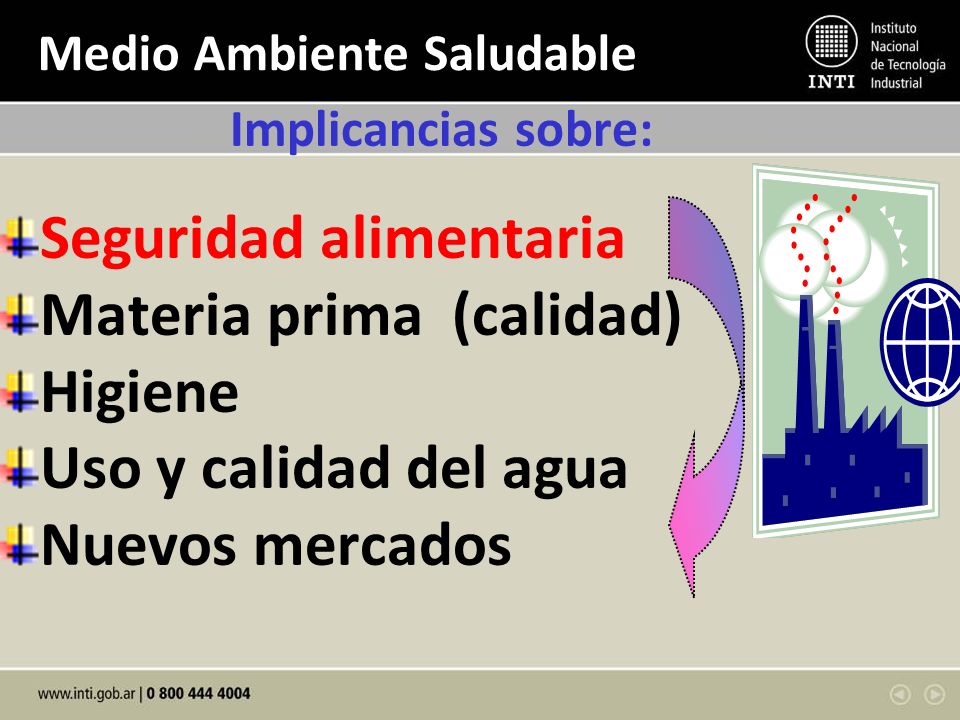 Medio Ambiente Saludable

INTI Instituto Nacional de Tecnología Industrial

Implicancias sobre:

Seguridad alimentaria
Materia prima (calidad)
Higiene
Uso y calidad del agua
Nuevos mercados

www.inti.gob.ar | 0 800 444 4004